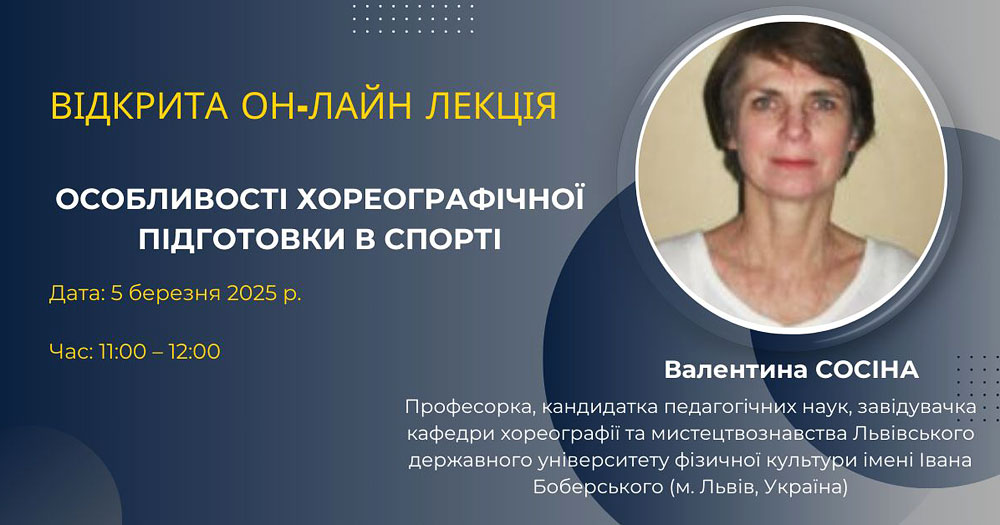 ВІДКРИТА ОН-ЛАЙН ЛЕКЦІЯ

ОСОБЛИВОСТІ ХОРЕОГРАФІЧНОЇ ПІДГОТОВКИ В СПОРТІ

Дата: 5 березня 2025 р.

Час: 11:00 – 12:00

Валентина СОСІНА

Професорка, кандидатка педагогічних наук, завідувачка кафедри хореографії та мистецтвознавства Львівського державного університету фізичної культури імені Івана Боберського (м. Львів, Україна)